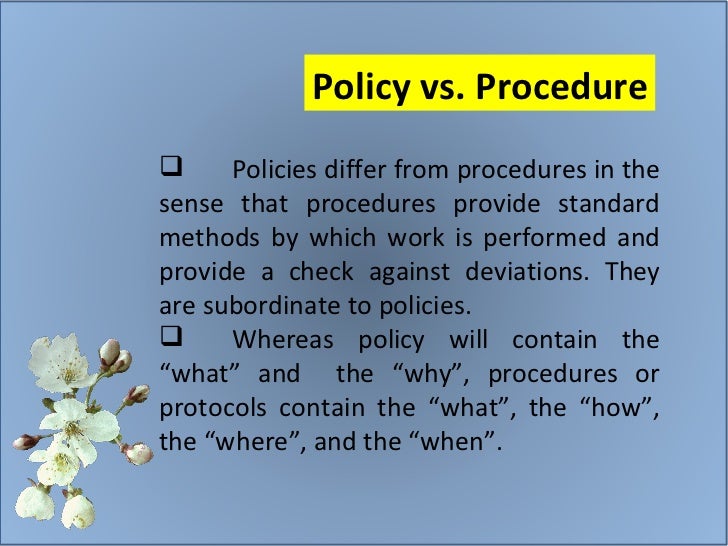 Policy vs. Procedure

❑ Policies differ from procedures in the sense that procedures provide standard methods by which work is performed and provide a check against deviations. They are subordinate to policies.

❑ Whereas policy will contain the “what” and the “why”, procedures or protocols contain the “what”, the “how”, the “where”, and the “when”.